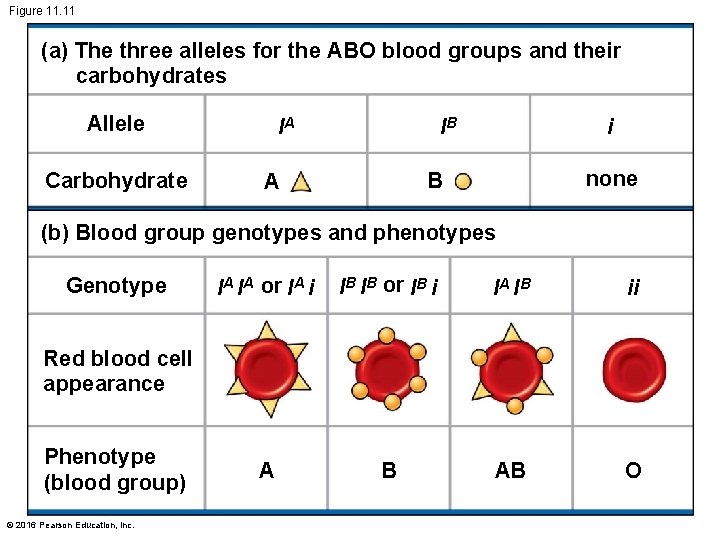 Figure 11.11

(a) The three alleles for the ABO blood groups and their carbohydrates

| Allele | $I^A$ | $I^B$ | $i$ |
|---|---|---|---|
| Carbohydrate | A | B | none |

(b) Blood group genotypes and phenotypes

| Genotype | $I^A I^A$ or $I^A i$ | $I^B I^B$ or $I^B i$ | $I^A I^B$ | $ii$ |
|---|---|---|---|---|
| Red blood cell appearance | | | | |
| Phenotype (blood group) | A | B | AB | O |

© 2016 Pearson Education, Inc.